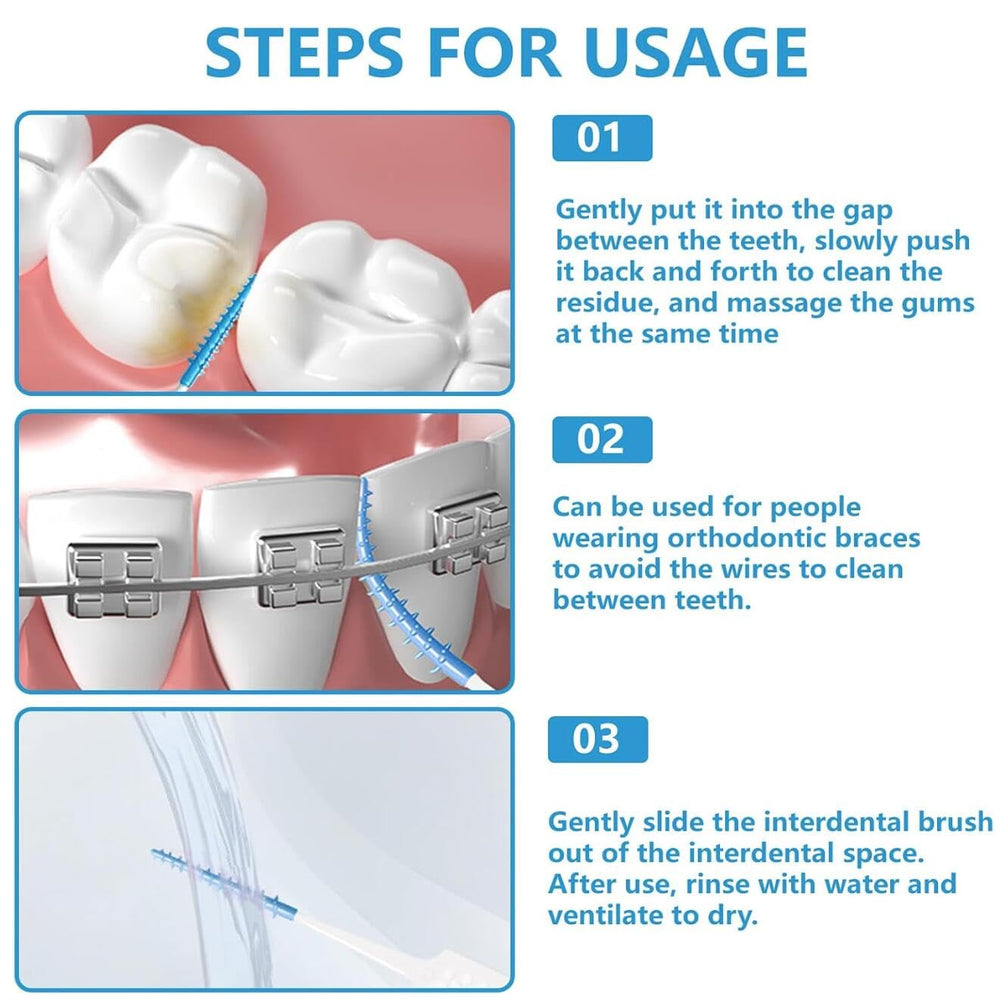 STEPS FOR USAGE

01

Gently put it into the gap between the teeth, slowly push it back and forth to clean the residue, and massage the gums at the same time

02

Can be used for people wearing orthodontic braces to avoid the wires to clean between teeth.

03

Gently slide the interdental brush out of the interdental space. After use, rinse with water and ventilate to dry.